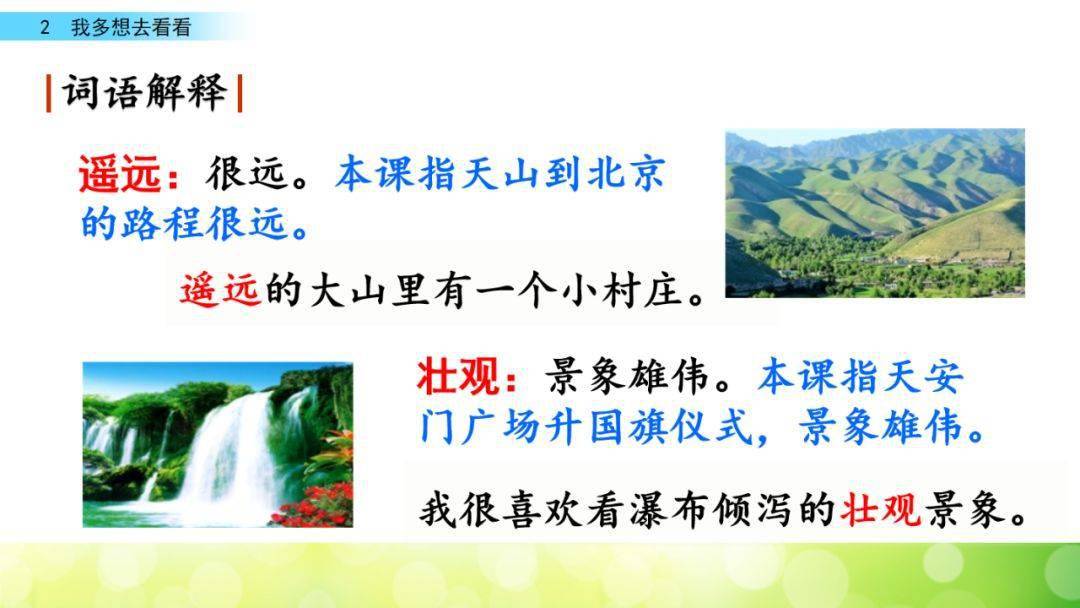 2 我多想去看看

词语解释

遥远：很远。本课指天山到北京的路程很远。

遥远的大山里有一个小村庄。

壮观：景象雄伟。本课指天安门广场升国旗仪式，景象雄伟。

我很喜欢看瀑布倾泻的壮观景象。